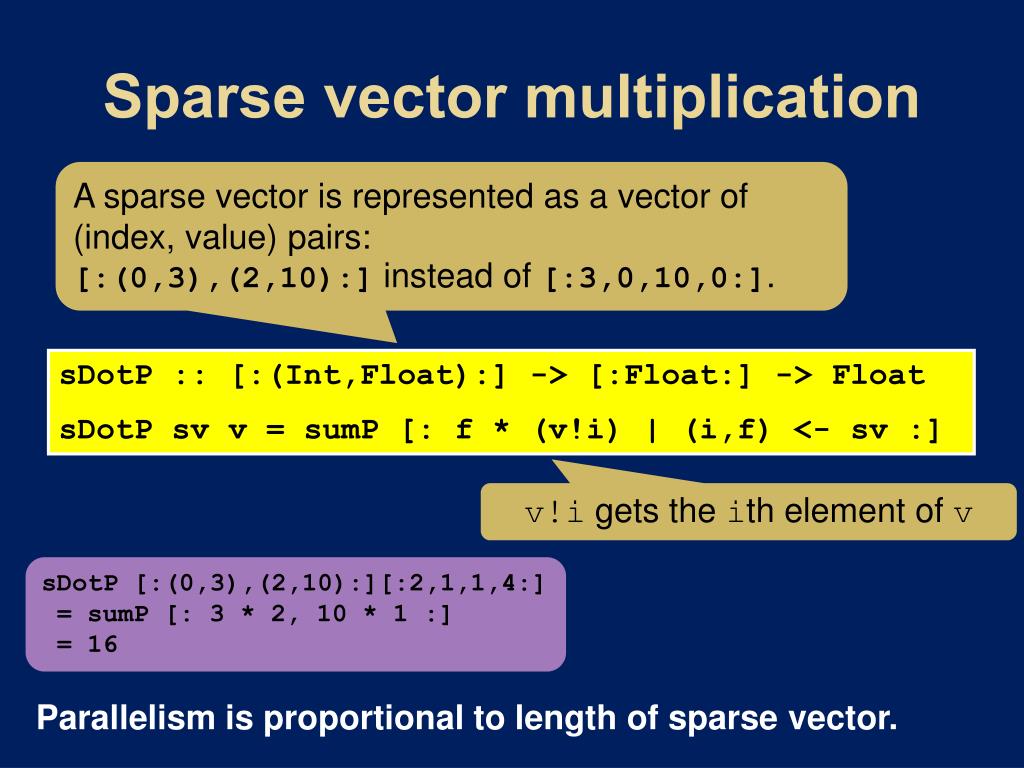 Sparse vector multiplication

A sparse vector is represented as a vector of (index, value) pairs:
[:(0,3),(2,10):] instead of [:3,0,10,0:].

sDotP :: [:(Int,Float):] -> [:Float:] -> Float

sDotP sv v = sumP [: f * (v!i) | (i,f) <- sv :]

v!i gets the ith element of v

sDotP [:(0,3),(2,10):][:2,1,1,4:]
= sumP [: 3 * 2, 10 * 1 :]
= 16

Parallelism is proportional to length of sparse vector.